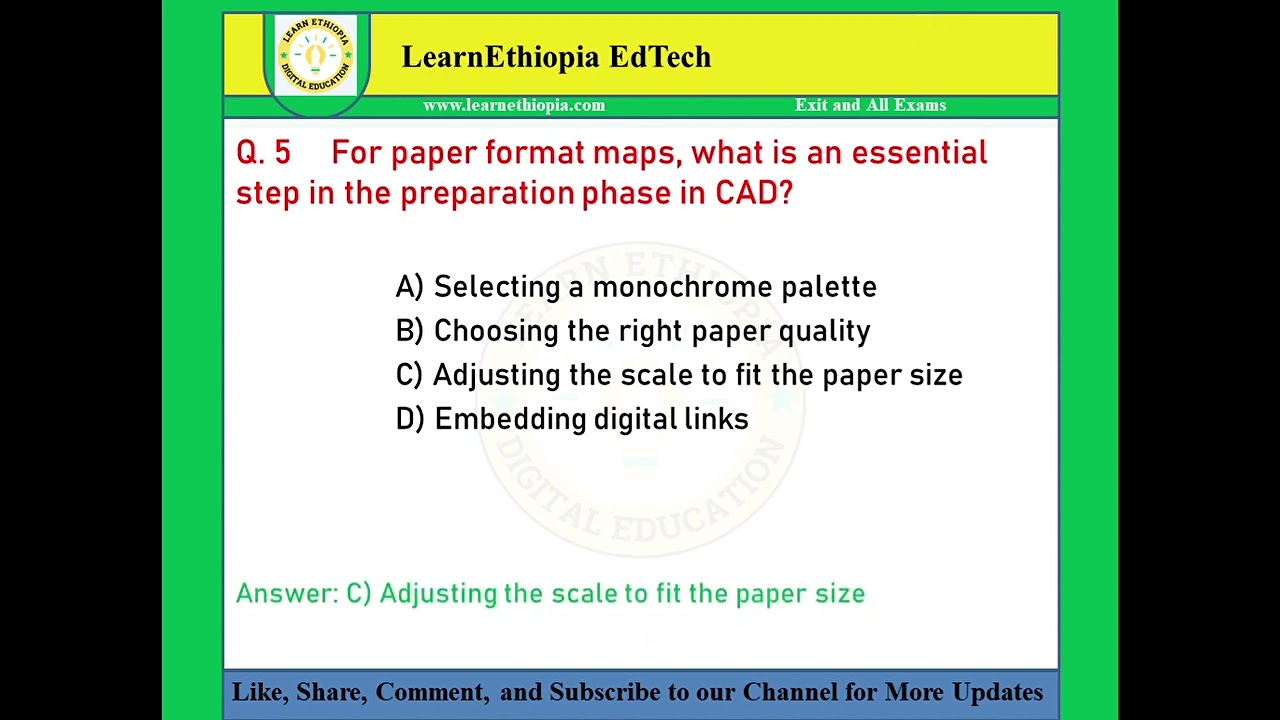 LEARN ETHIOPIA
DIGITAL EDUCATION

LearnEthiopia EdTech

www.learnethiopia.com

Exit and All Exams

Q. 5 For paper format maps, what is an essential step in the preparation phase in CAD?

A) Selecting a monochrome palette
B) Choosing the right paper quality
C) Adjusting the scale to fit the paper size
D) Embedding digital links

LEARN ETHIOPIA DIGITAL EDUCATION

Answer: C) Adjusting the scale to fit the paper size

Like, Share, Comment, and Subscribe to our Channel for More Updates